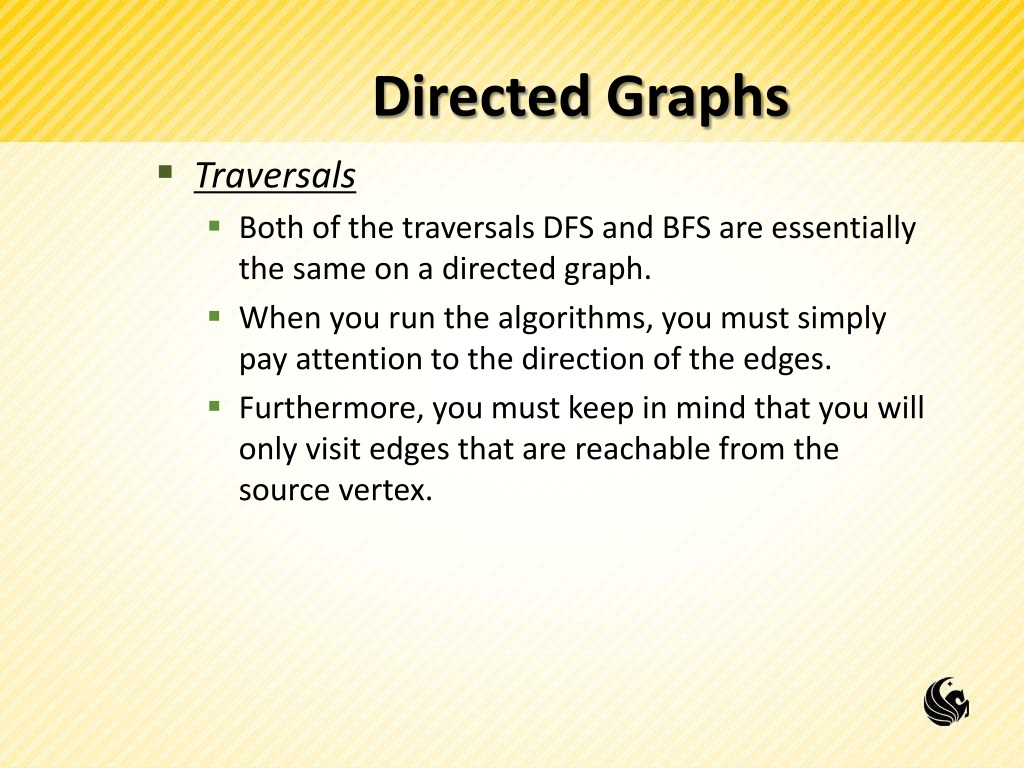 Directed Graphs

Traversals

Both of the traversals DFS and BFS are essentially the same on a directed graph.

When you run the algorithms, you must simply pay attention to the direction of the edges.

Furthermore, you must keep in mind that you will only visit edges that are reachable from the source vertex.